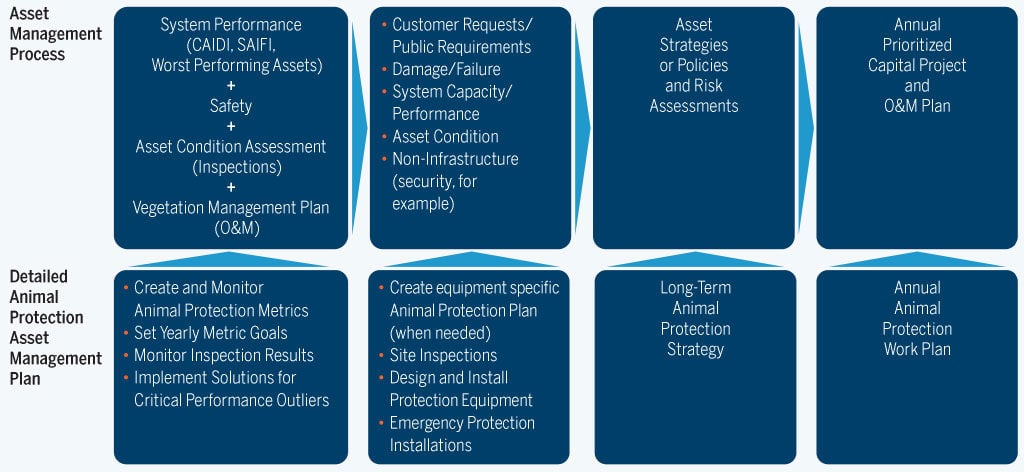 Asset Management Process

System Performance (CAIDI, SAIFI, Worst Performing Assets)
+
Safety
+
Asset Condition Assessment (Inspections)
+
Vegetation Management Plan (O&M)

• Customer Requests/ Public Requirements
• Damage/Failure
• System Capacity/ Performance
• Asset Condition
• Non-Infrastructure (security, for example)

Asset Strategies or Policies and Risk Assessments

Annual Prioritized Capital Project and O&M Plan

Detailed Animal Protection Asset Management Plan

• Create and Monitor Animal Protection Metrics
• Set Yearly Metric Goals
• Monitor Inspection Results
• Implement Solutions for Critical Performance Outliers

• Create equipment specific Animal Protection Plan (when needed)
• Site Inspections
• Design and Install Protection Equipment
• Emergency Protection Installations

Long-Term Animal Protection Strategy

Annual Animal Protection Work Plan